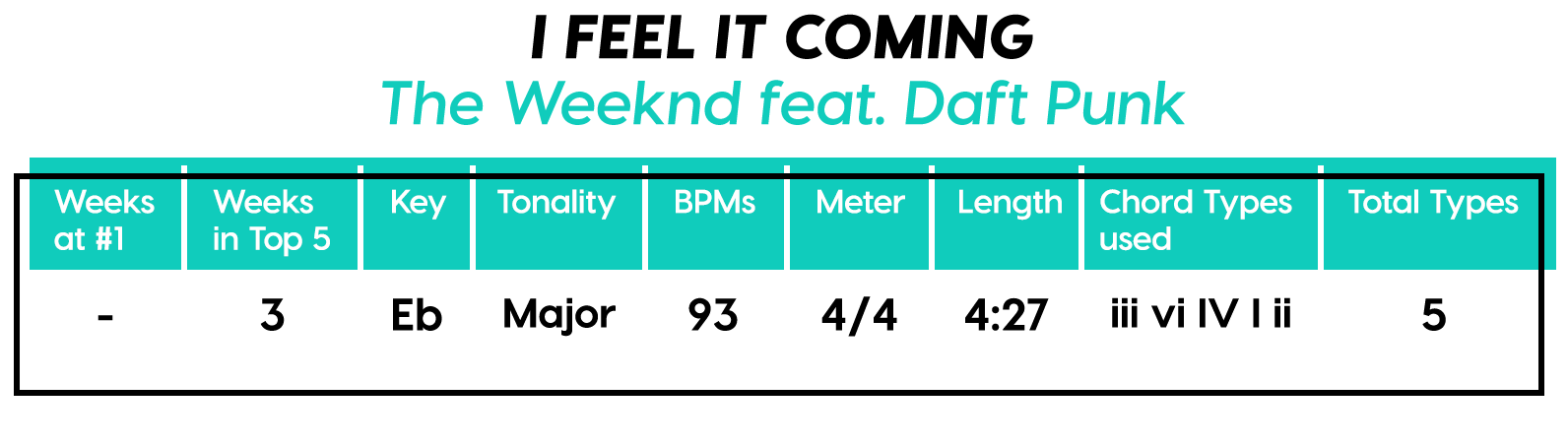 I FEEL IT COMING

The Weeknd feat. Daft Punk

| Weeks at #1 | Weeks in Top 5 | Key | Tonality | BPMs | Meter | Length | Chord Types used | Total Types |
|---|---|---|---|---|---|---|---|---|
| - | 3 | Eb | Major | 93 | 4/4 | 4:27 | iii vi IV I ii | 5 |